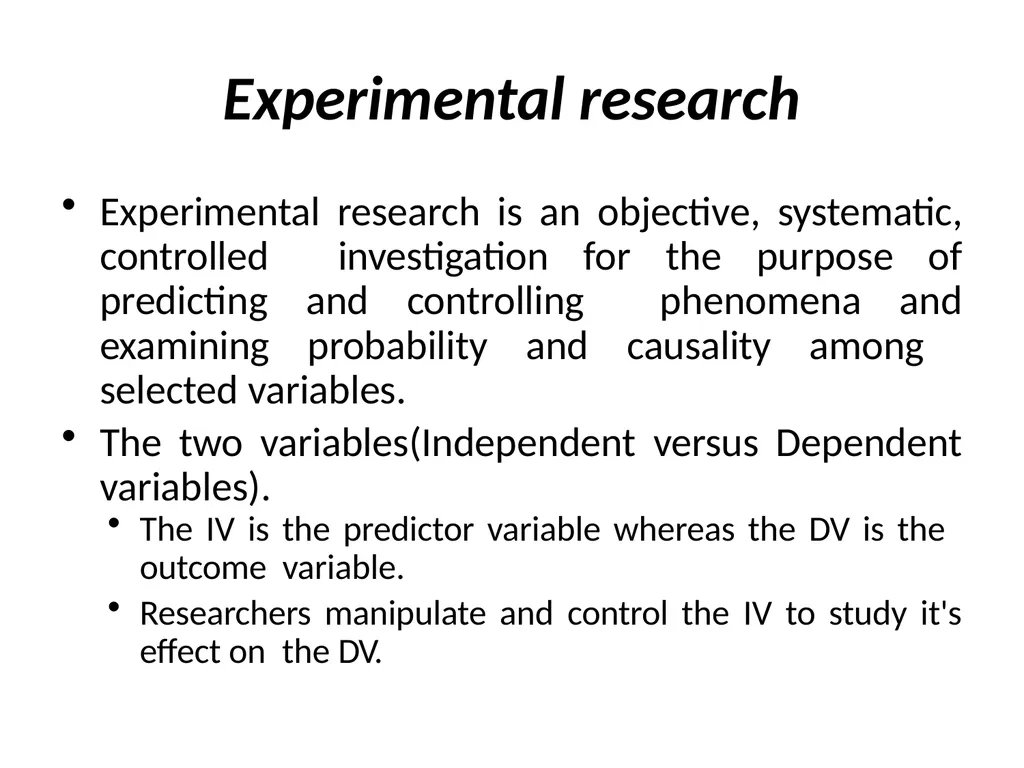 Experimental research

• Experimental research is an objective, systematic, controlled investigation for the purpose of predicting and controlling phenomena and examining probability and causality among selected variables.

• The two variables(Independent versus Dependent variables).

  • The IV is the predictor variable whereas the DV is the outcome variable.

  • Researchers manipulate and control the IV to study it's effect on the DV.